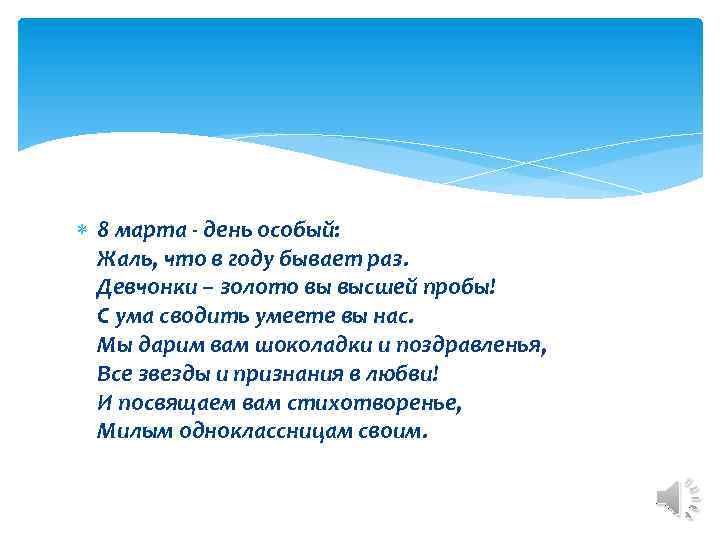 8 марта - день особый:
Жаль, что в году бывает раз.
Девчонки – золото вы высшей пробы!
С ума сводить умеете вы нас.
Мы дарим вам шоколадки и поздравленья,
Все звезды и признания в любви!
И посвящаем вам стихотворенье,
Милым одноклассницам своим.